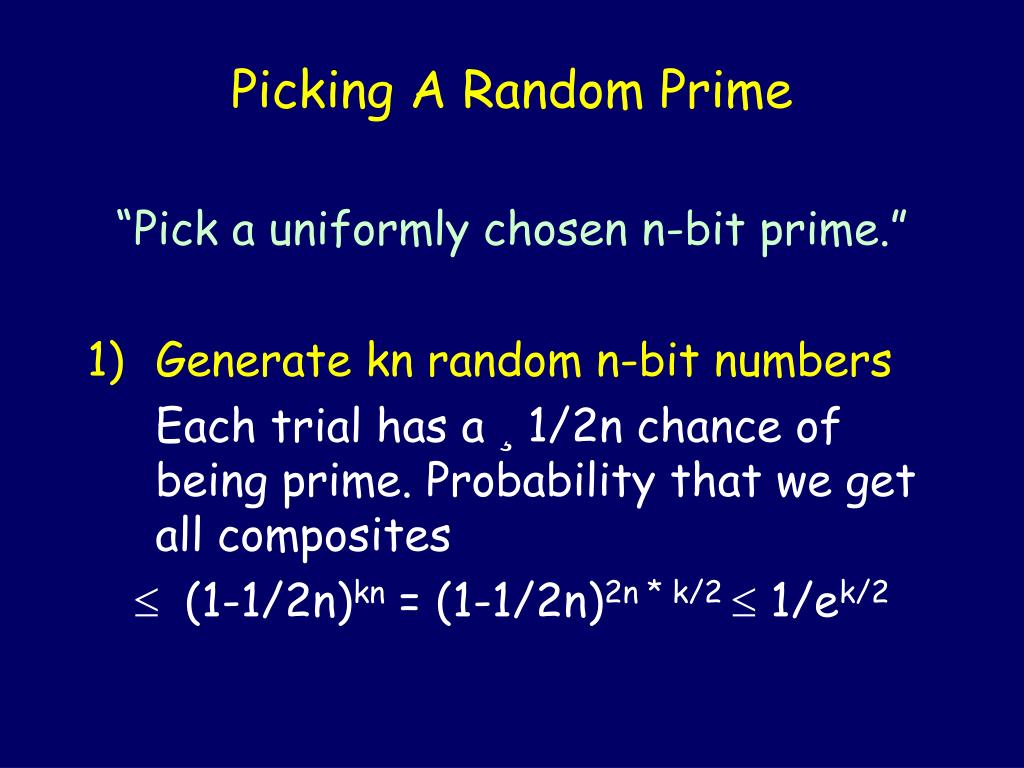 Picking A Random Prime

“Pick a uniformly chosen n-bit prime.”

1) Generate kn random n-bit numbers

Each trial has a ¸ 1/2n chance of being prime. Probability that we get all composites

$\leq (1-1/2n)^{kn} = (1-1/2n)^{2n * k/2} \leq 1/e^{k/2}$